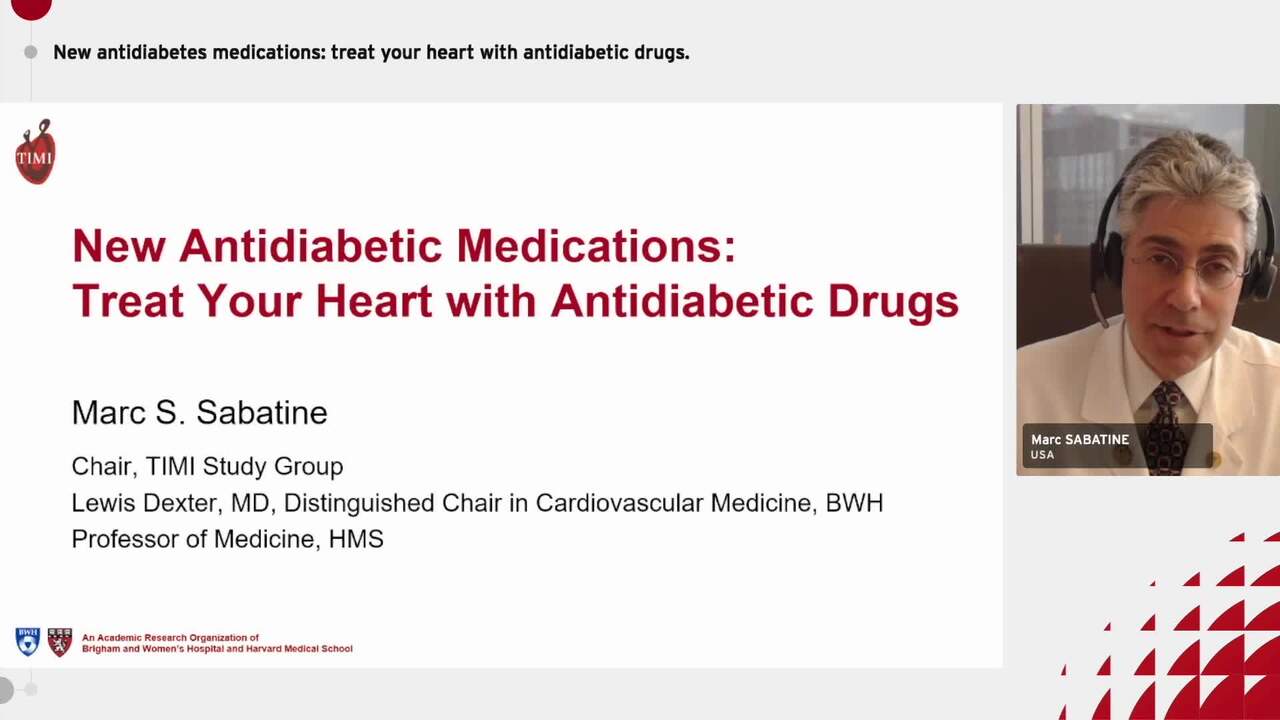 New antidiabetes medications: treat your heart with antidiabetic drugs.

TIMI

New Antidiabetic Medications:
Treat Your Heart with Antidiabetic Drugs

Marc S. Sabatine

Chair, TIMI Study Group
Lewis Dexter, MD, Distinguished Chair in Cardiovascular Medicine, BWH
Professor of Medicine, HMS

BWH

An Academic Research Organization of
Brigham and Women's Hospital and Harvard Medical School

Marc SABATINE
USA